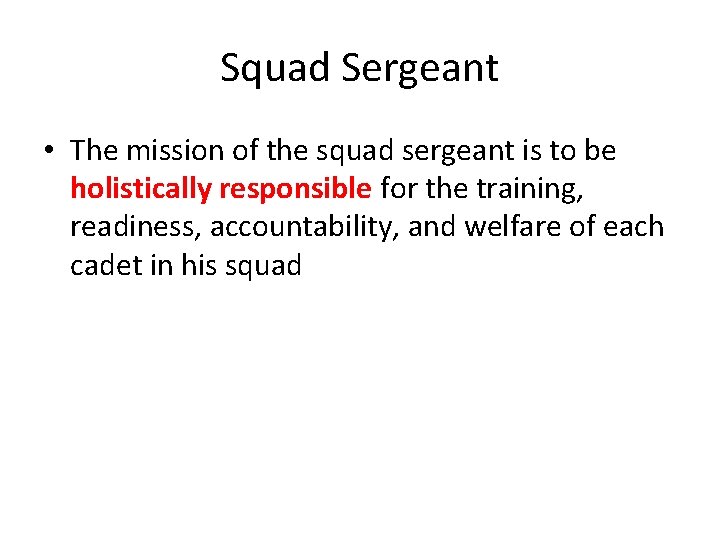 Squad Sergeant

• The mission of the squad sergeant is to be holistically responsible for the training, readiness, accountability, and welfare of each cadet in his squad